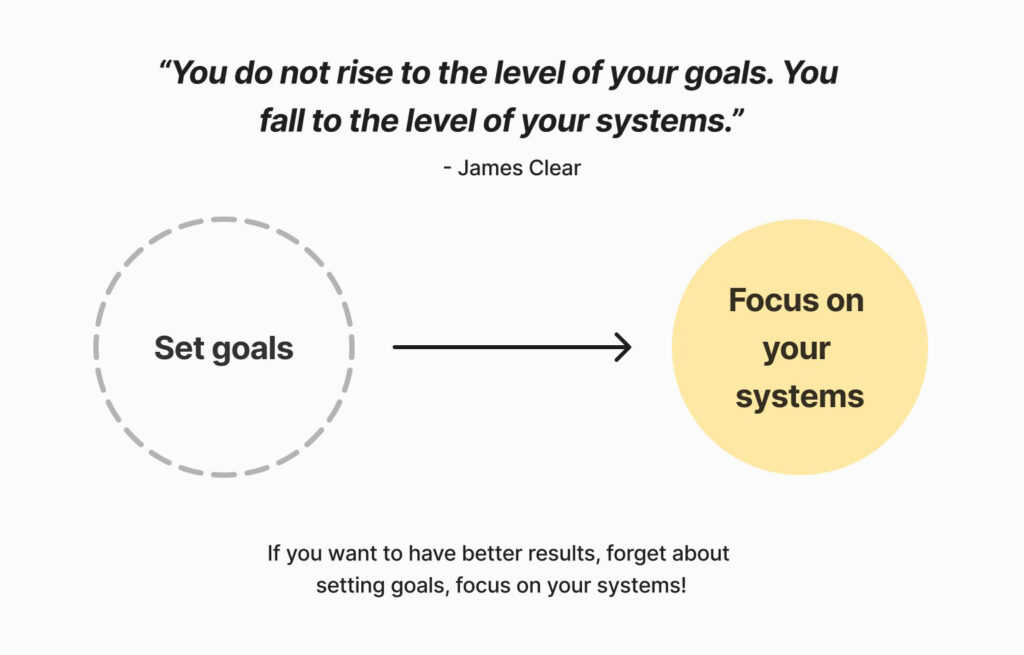 “You do not rise to the level of your goals. You fall to the level of your systems.”

- James Clear

Set goals

Focus on your systems

If you want to have better results, forget about setting goals, focus on your systems!